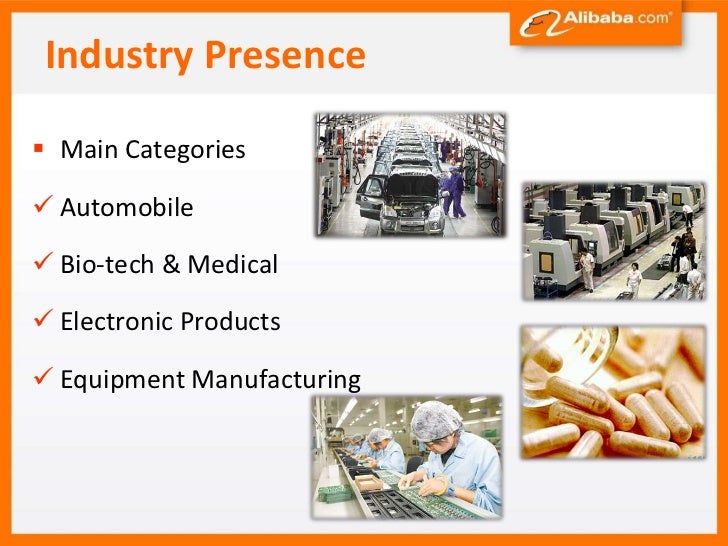 Alibaba.com®

Industry Presence

▪ Main Categories

✓ Automobile

✓ Bio-tech & Medical

✓ Electronic Products

✓ Equipment Manufacturing